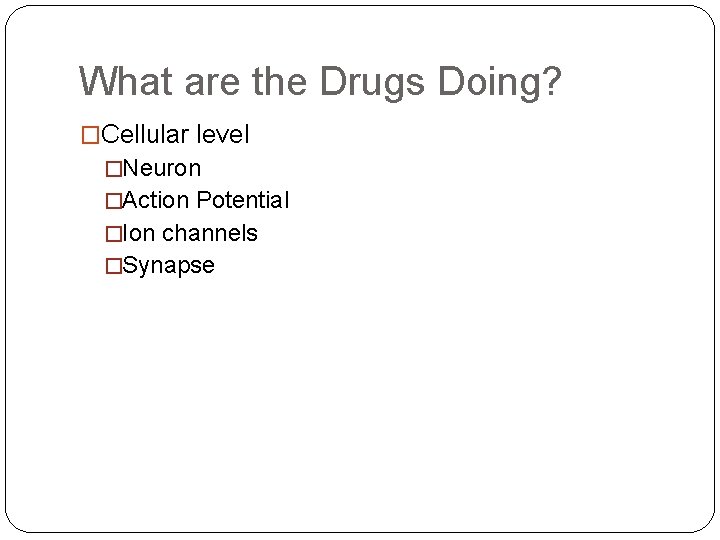 What are the Drugs Doing?

□Cellular level
□Neuron
□Action Potential
□Ion channels
□Synapse